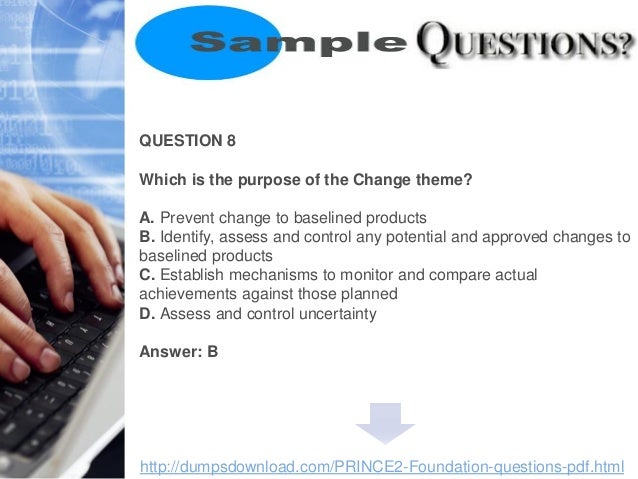 Sample QUESTIONS?

QUESTION 8

Which is the purpose of the Change theme?

A. Prevent change to baselined products
B. Identify, assess and control any potential and approved changes to baselined products
C. Establish mechanisms to monitor and compare actual achievements against those planned
D. Assess and control uncertainty

Answer: B

http://dumpsdownload.com/PRINCE2-Foundation-questions-pdf.html